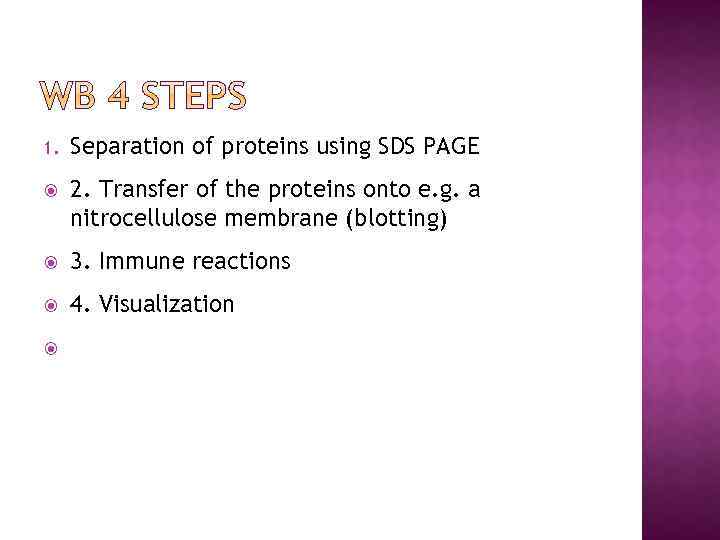 WB 4 STEPS

1. Separation of proteins using SDS PAGE

2. Transfer of the proteins onto e.g. a nitrocellulose membrane (blotting)

3. Immune reactions

4. Visualization